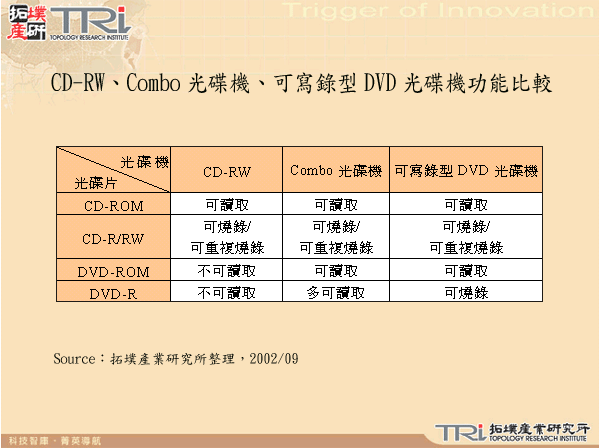 拓墣產研 TRi TOPOLOGY RESEARCH INSTITUTE

Trigger of Innovation

CD-RW、Combo 光碟機、可寫錄型 DVD 光碟機功能比較

| 光碟機 / 光碟片 | CD-RW | Combo 光碟機 | 可寫錄型 DVD 光碟機 |
|---|---|---|---|
| CD-ROM | 可讀取 | 可讀取 | 可讀取 |
| CD-R/RW | 可燒錄/ 可重複燒錄 | 可燒錄/ 可重複燒錄 | 可燒錄/ 可重複燒錄 |
| DVD-ROM | 不可讀取 | 可讀取 | 可讀取 |
| DVD-R | 不可讀取 | 多可讀取 | 可燒錄 |

Source：拓墣產業研究所整理，2002/09

科技智庫．菁英導航

TRi 拓墣產業研究所 TOPOLOGY RESEARCH INSTITUTE